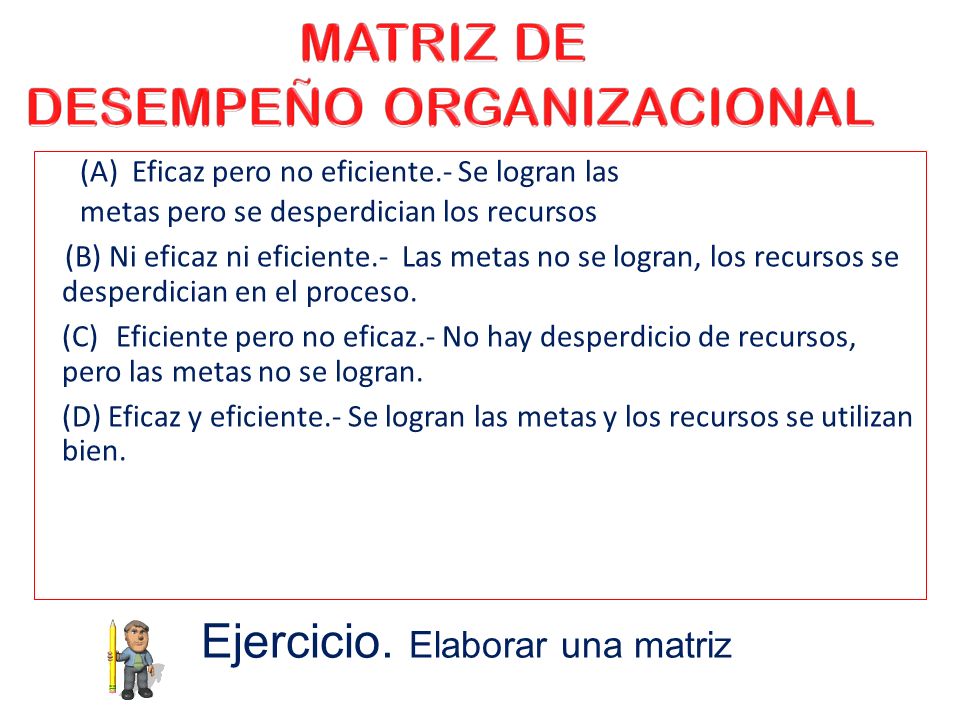 MATRIZ DE
DESEMPEÑO ORGANIZACIONAL

(A) Eficaz pero no eficiente.- Se logran las metas pero se desperdician los recursos

(B) Ni eficaz ni eficiente.- Las metas no se logran, los recursos se desperdician en el proceso.

(C) Eficiente pero no eficaz.- No hay desperdicio de recursos, pero las metas no se logran.

(D) Eficaz y eficiente.- Se logran las metas y los recursos se utilizan bien.

Ejercicio. Elaborar una matriz